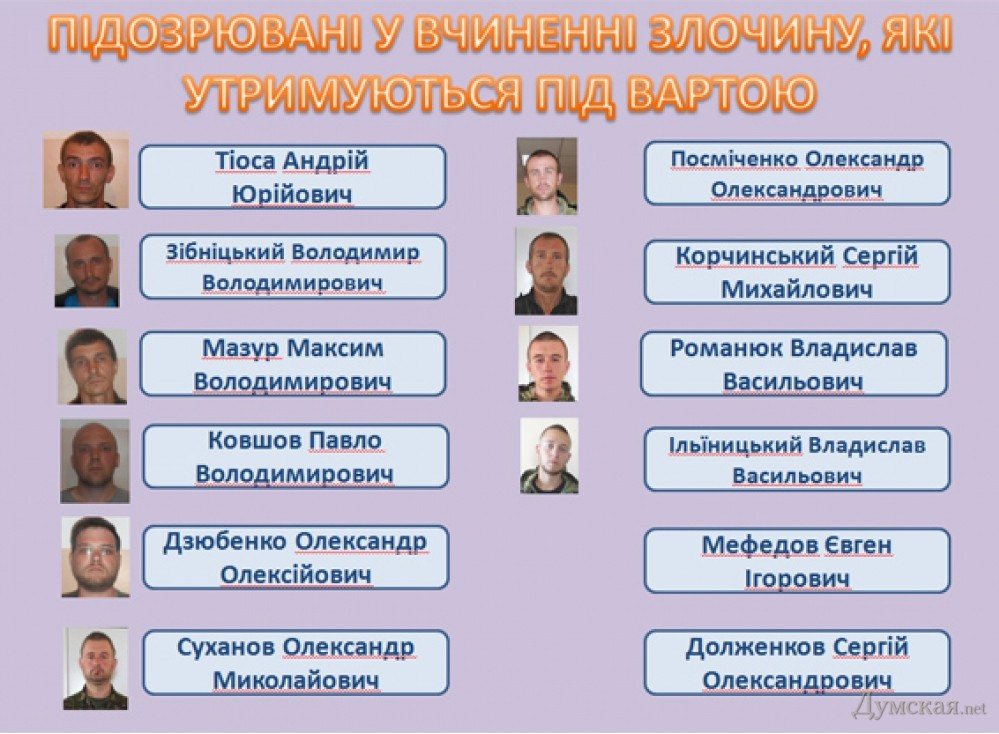 ПІДОЗРЮВАНІ У ВЧИНЕННІ ЗЛОЧИНУ, ЯКІ УТРИМУЮТЬСЯ ПІД ВАРТОЮ

Тіоса Андрій Юрійович

Зібніцький Володимир Володимирович

Мазур Максим Володимирович

Ковшов Павло Володимирович

Дзюбенко Олександр Олексійович

Суханов Олександр Миколайович

Посміченко Олександр Олександрович

Корчинський Сергій Михайлович

Романюк Владислав Васильович

Ільїницький Владислав Васильович

Мефедов Євген Ігорович

Долженков Сергій Олександрович

Думская.net